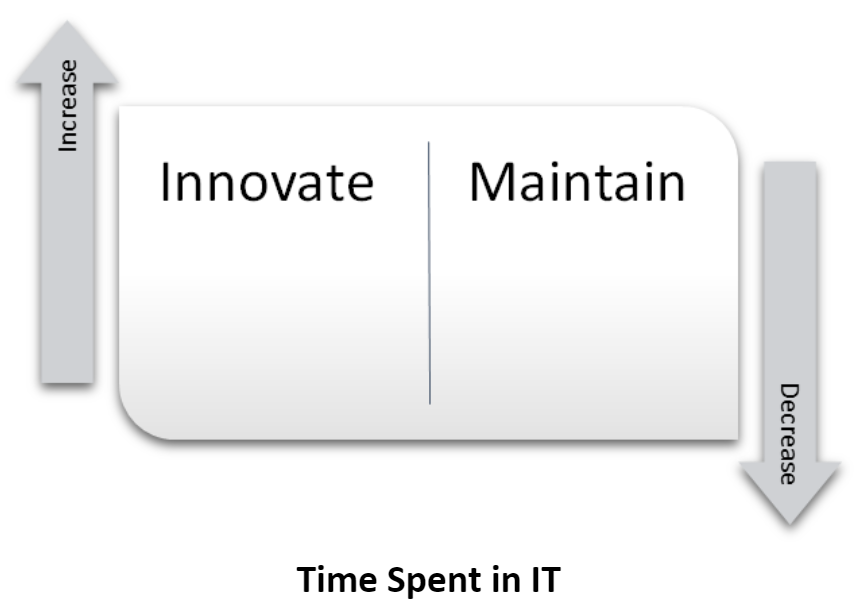 Increase

Innovate

Maintain

Decrease

Time Spent in IT